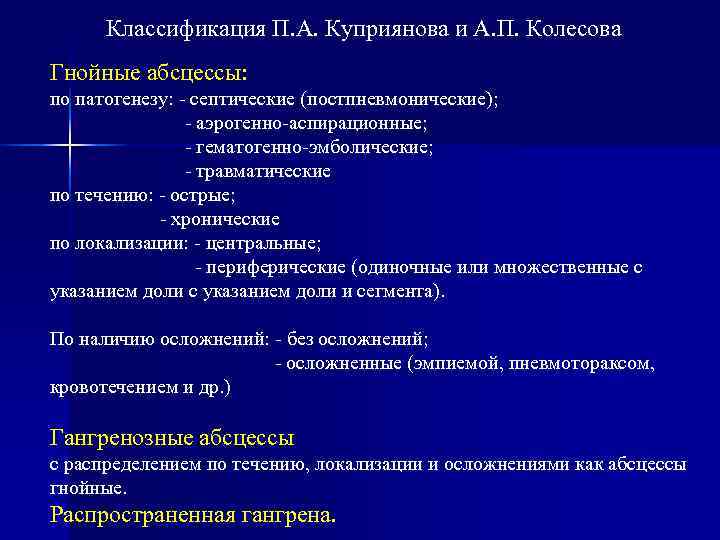 Классификация П.А. Куприянова и А.П. Колесова

Гнойные абсцессы:
по патогенезу: - септические (постпневмонические);
- аэрогенно-аспирационные;
- гематогенно-эмболические;
- травматические
по течению: - острые;
- хронические
по локализации: - центральные;
- периферические (одиночные или множественные с указанием доли с указанием доли и сегмента).

По наличию осложнений: - без осложнений;
- осложненные (эмпиемой, пневмотораксом, кровотечением и др.)

Гангренозные абсцессы
с распределением по течению, локализации и осложнениями как абсцессы гнойные.
Распространенная гангрена.